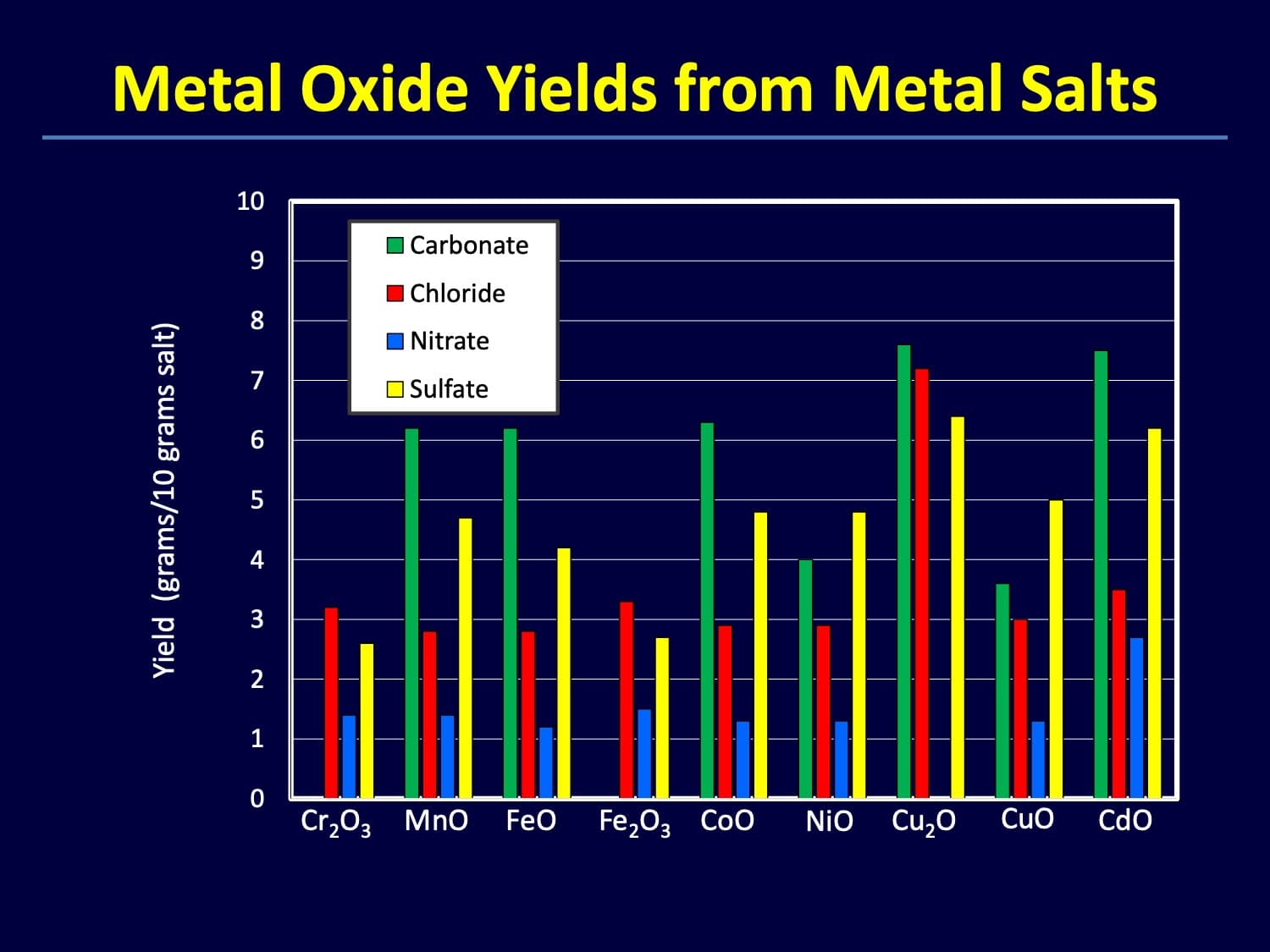 Metal Oxide Yields from Metal Salts

Yield (grams/10 grams salt)

10
9
8
7
6
5
4
3
2
1
0

Carbonate
Chloride
Nitrate
Sulfate

$Cr_2O_3$ MnO FeO $Fe_2O_3$ CoO NiO $Cu_2O$ CuO CdO